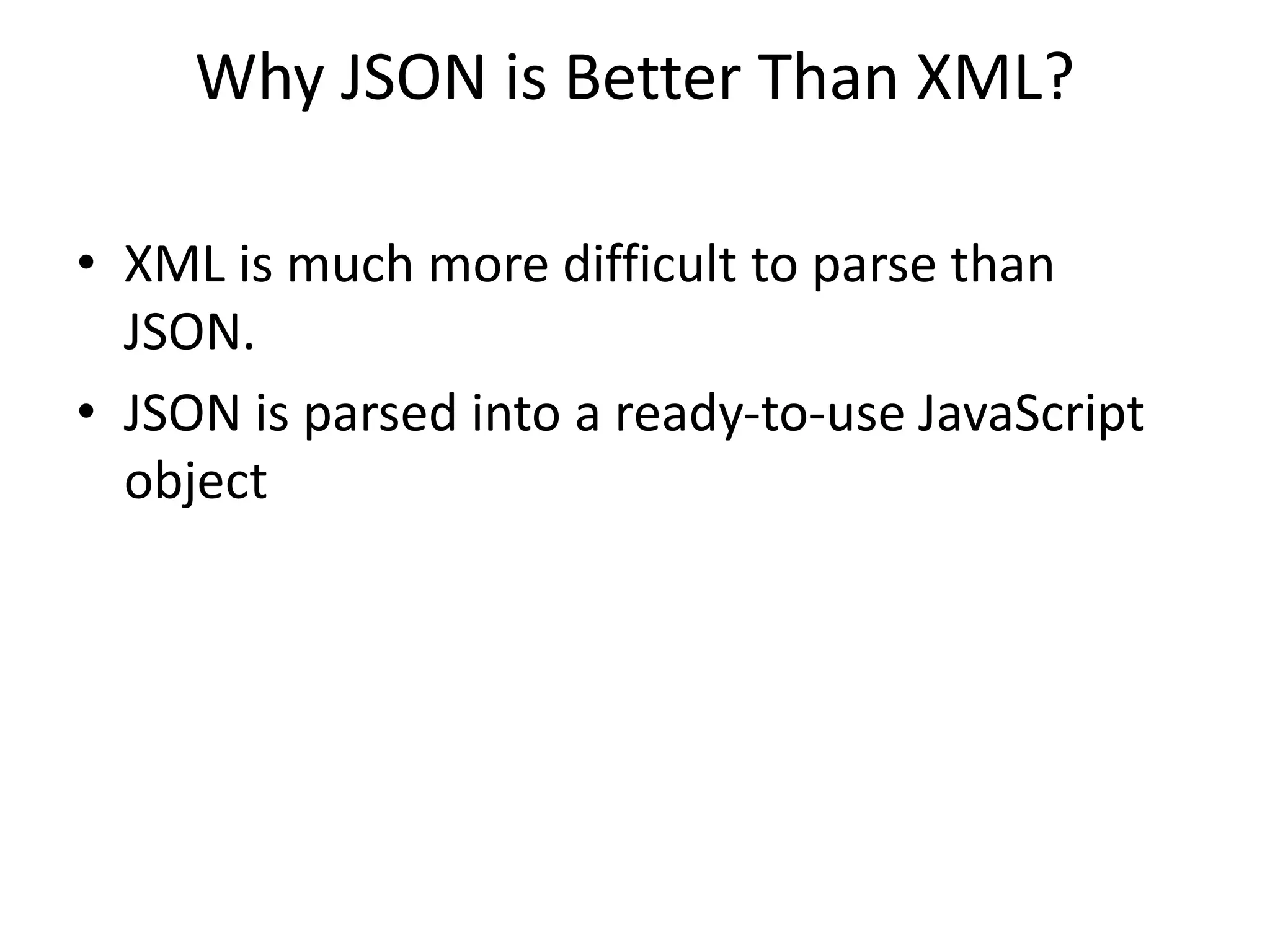 Why JSON is Better Than XML?

• XML is much more difficult to parse than JSON.
• JSON is parsed into a ready-to-use JavaScript object